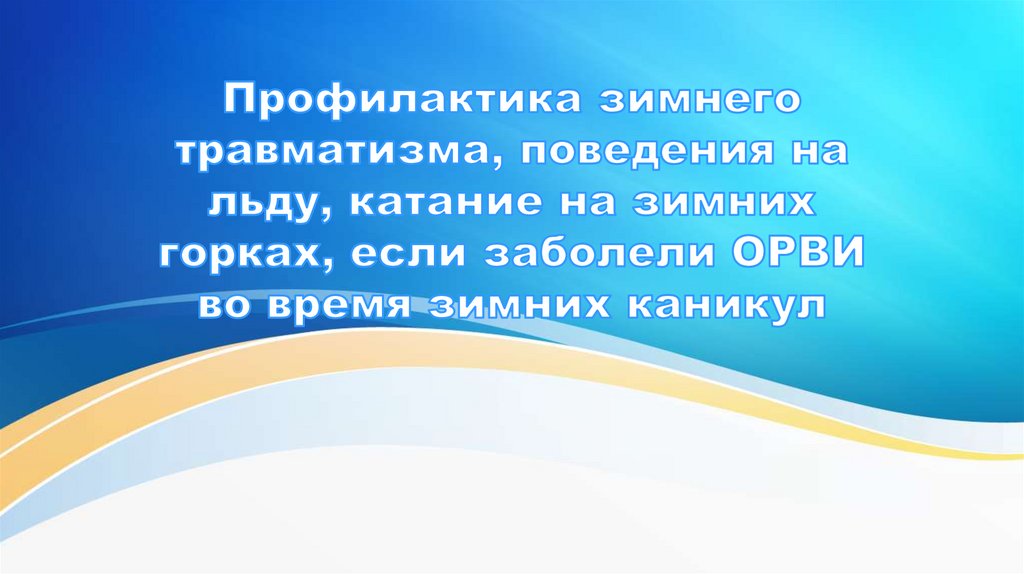 Профилактика зимнего травматизма, поведения на льду, катание на зимних горках, если заболели ОРВИ во время зимних каникул